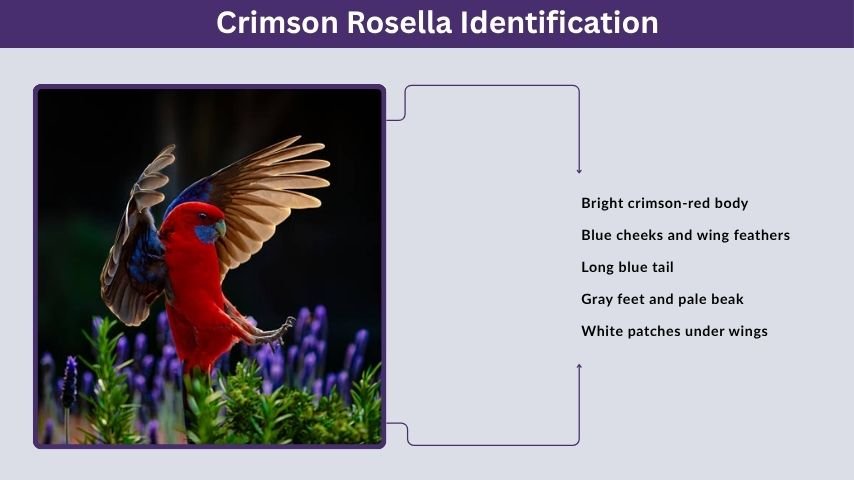 Crimson Rosella Identification

Bright crimson-red body

Blue cheeks and wing feathers

Long blue tail

Gray feet and pale beak

White patches under wings